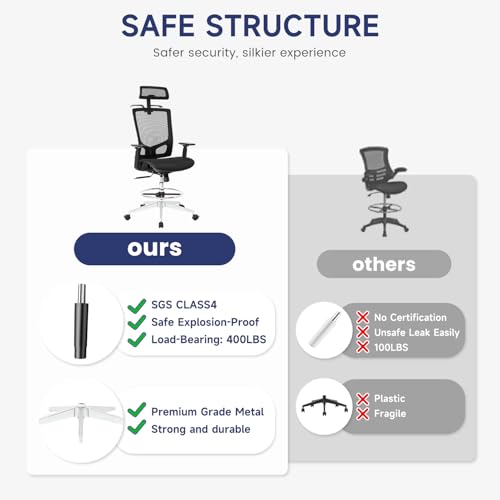 SAFE STRUCTURE
Safer security, silkier experience

ours

SGS CLASS4
Safe Explosion-Proof
Load-Bearing: 400LBS

Premium Grade Metal
Strong and durable

others

No Certification
Unsafe Leak Easily
100LBS

Plastic
Fragile